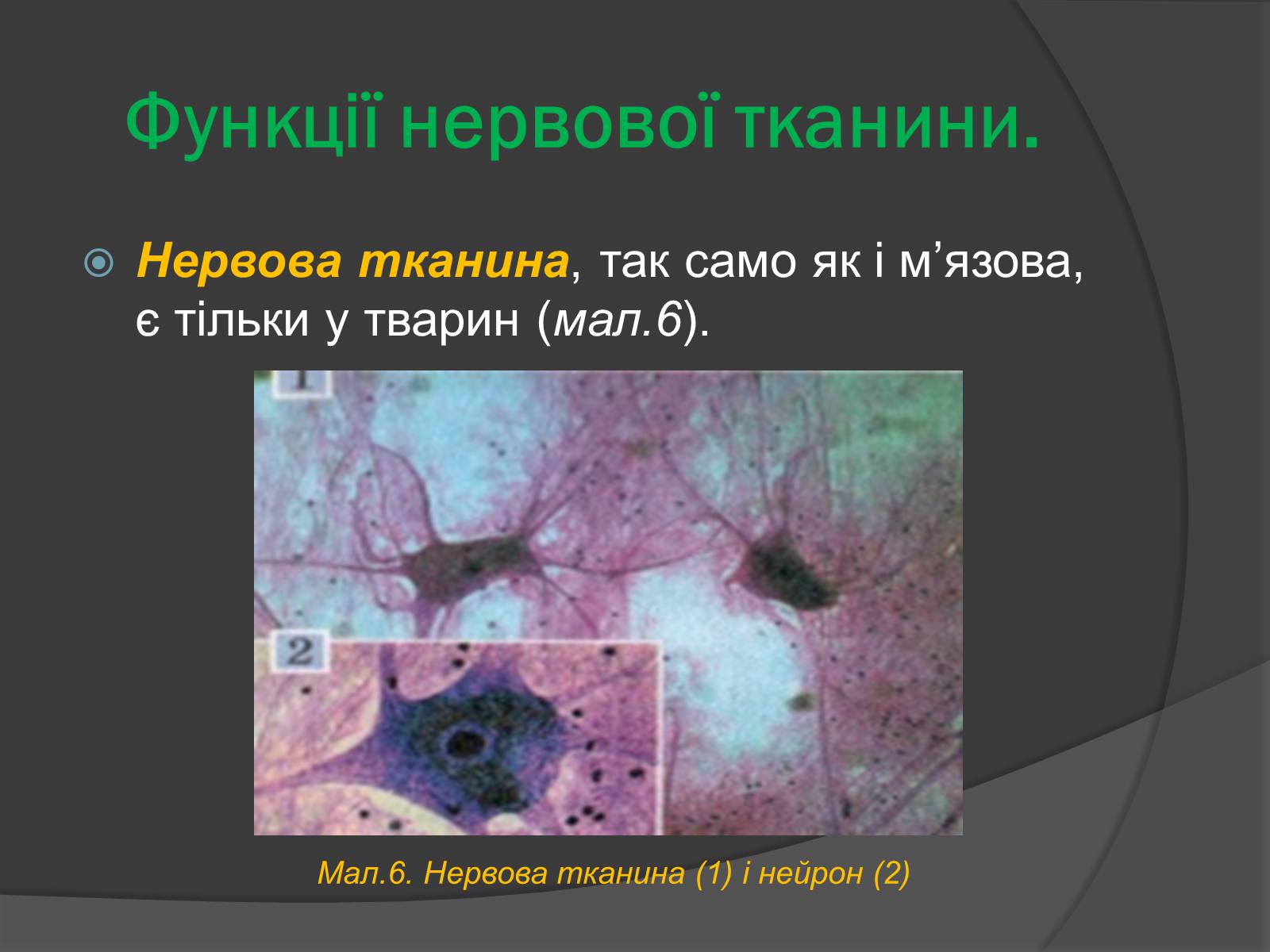 Функції нервової тканини.

Нервова тканина, так само як і м’язова, є тільки у тварин (мал.6).

1

2

Мал.6. Нервова тканина (1) і нейрон (2)